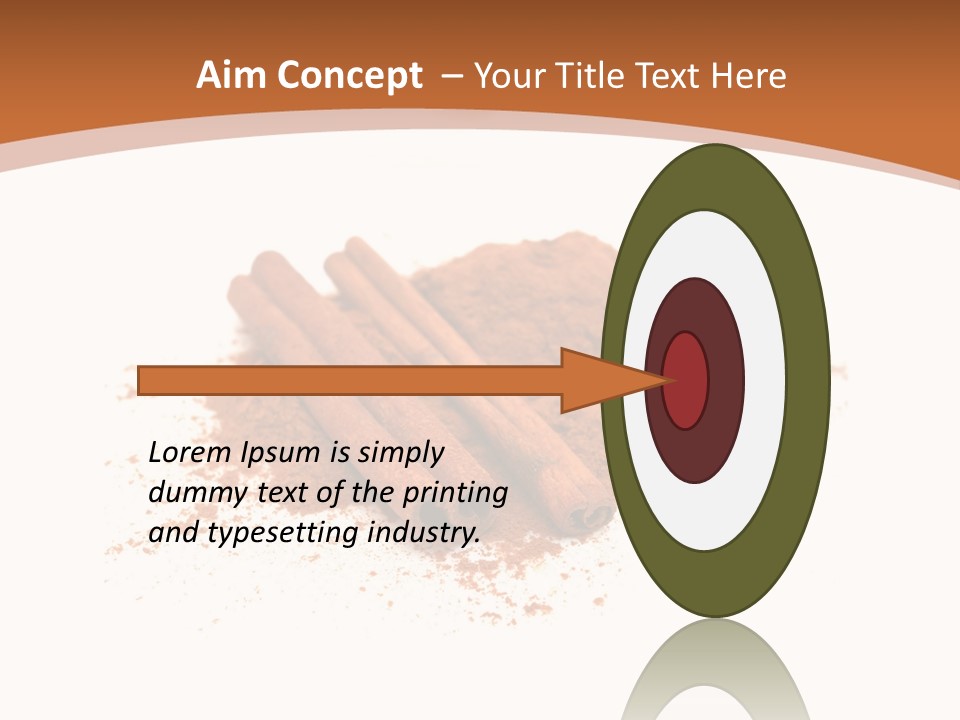 Aim Concept – Your Title Text Here

Lorem Ipsum is simply dummy text of the printing and typesetting industry.